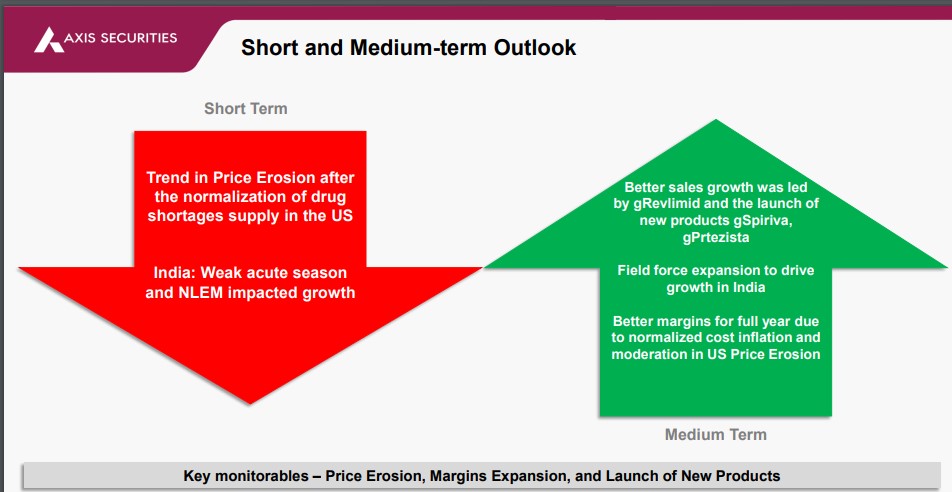 AXIS SECURITIES

Short and Medium-term Outlook

Short Term

Trend in Price Erosion after the normalization of drug shortages supply in the US

India: Weak acute season and NLEM impacted growth

Better sales growth was led by gRevlimid and the launch of new products gSpiriva, gPrtezista

Field force expansion to drive growth in India

Better margins for full year due to normalized cost inflation and moderation in US Price Erosion

Medium Term

Key monitorables – Price Erosion, Margins Expansion, and Launch of New Products